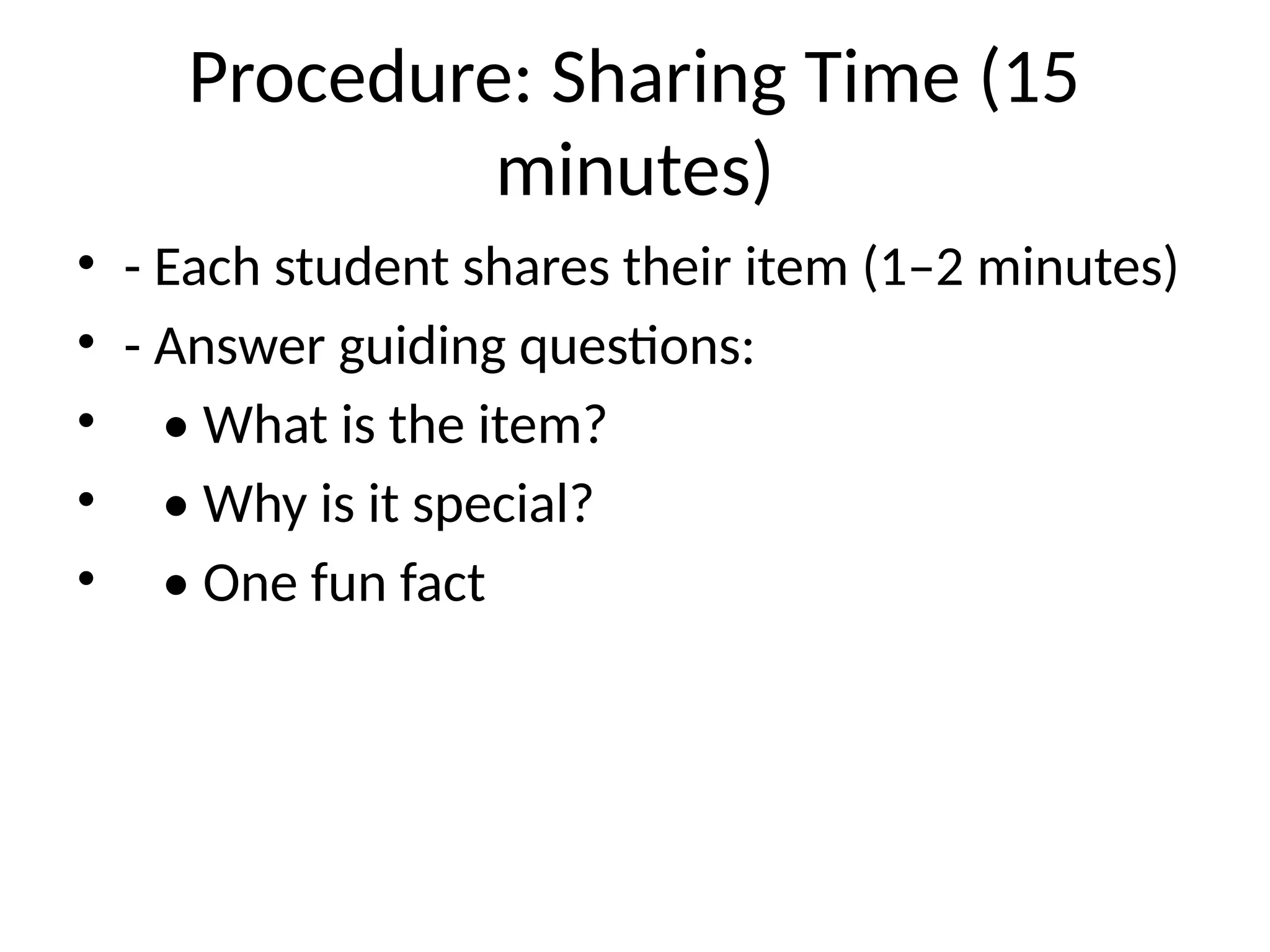 Procedure: Sharing Time (15 minutes)

• - Each student shares their item (1–2 minutes)
• - Answer guiding questions:
• • What is the item?
• • Why is it special?
• • One fun fact